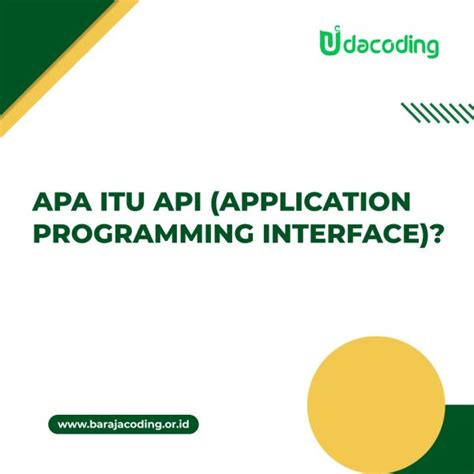 Udacoding

APA ITU API (APPLICATION PROGRAMMING INTERFACE)?

www.barajacoding.or.id